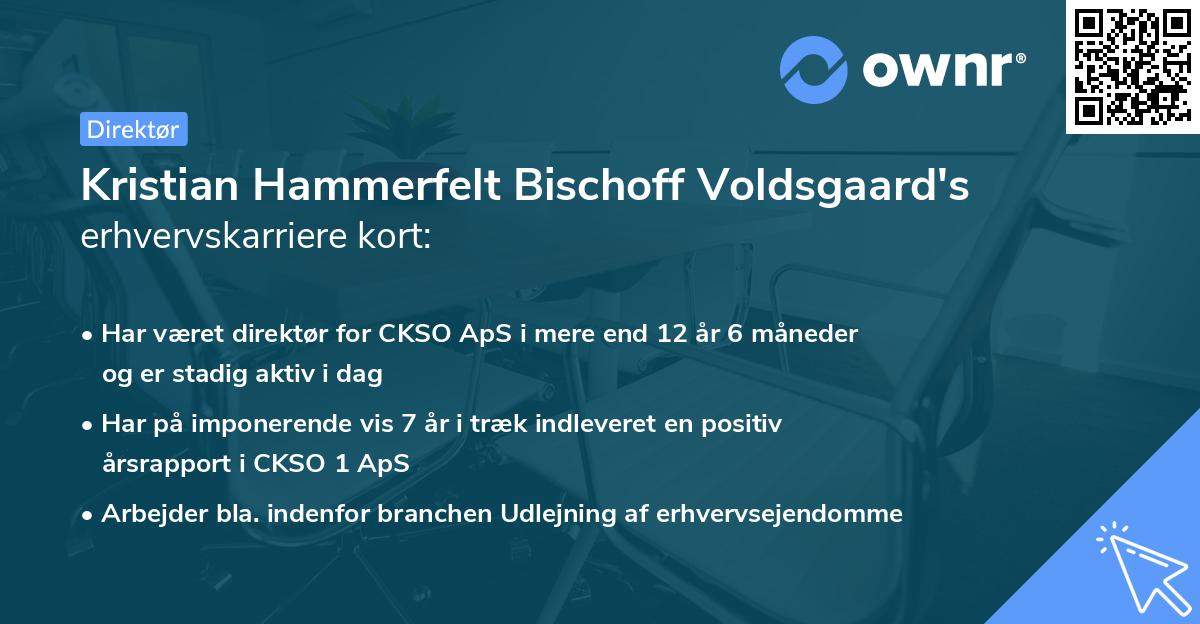 ownr®

Direktør

Kristian Hammerfelt Bischoff Voldsgaard's erhvervskarriere kort:

• Har været direktør for CKSO ApS i mere end 12 år 6 måneder og er stadig aktiv i dag

• Har på imponerende vis 7 år i træk indleveret en positiv årsrapport i CKSO 1 ApS

• Arbejder bla. indenfor branchen Udlejning af erhvervsejendomme